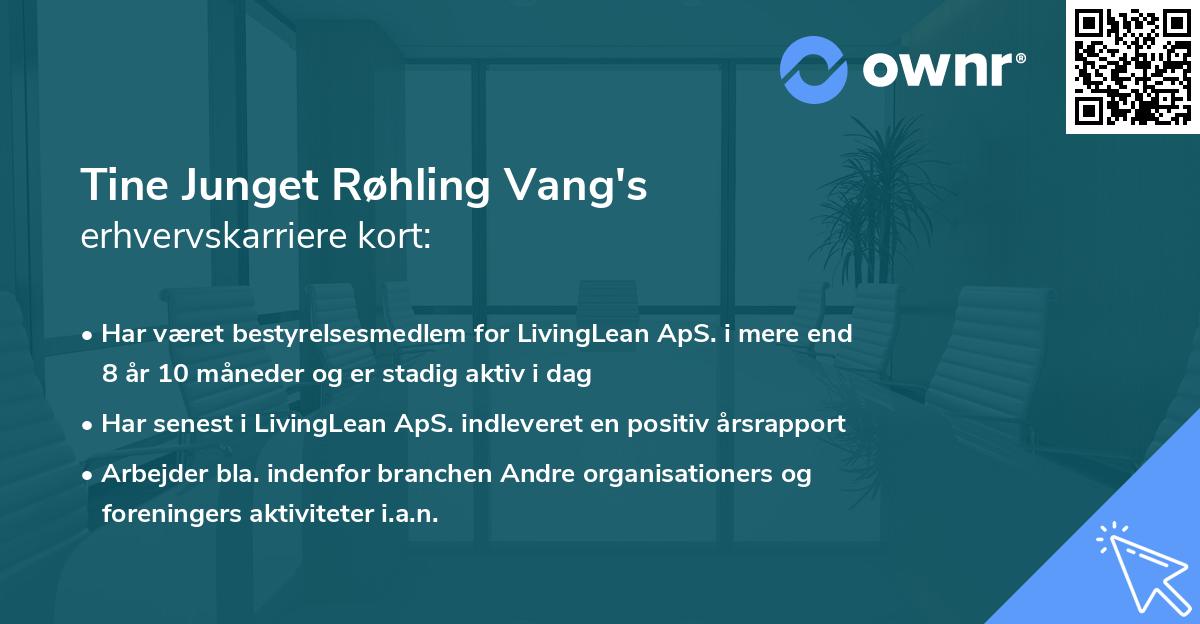 ownr®

Tine Junget Røhling Vang's
erhvervskarriere kort:

• Har været bestyrelsesmedlem for LivingLean ApS. i mere end 8 år 10 måneder og er stadig aktiv i dag
• Har senest i LivingLean ApS. indleveret en positiv årsrapport
• Arbejder bla. indenfor branchen Andre organisationers og foreningers aktiviteter i.a.n.